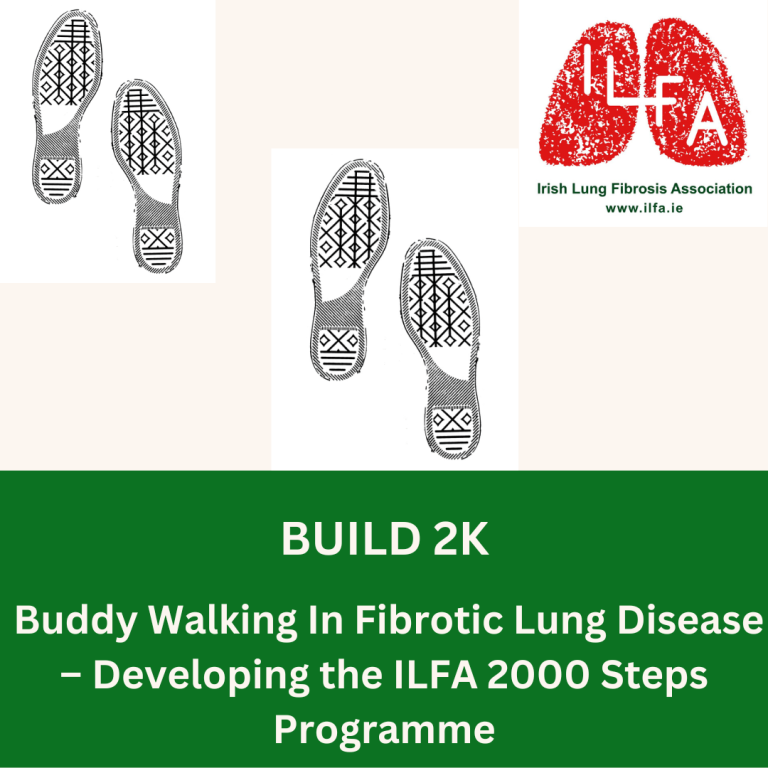 ILFA

Irish Lung Fibrosis Association
www.ilfa.ie

BUILD 2K

Buddy Walking In Fibrotic Lung Disease – Developing the ILFA 2000 Steps Programme